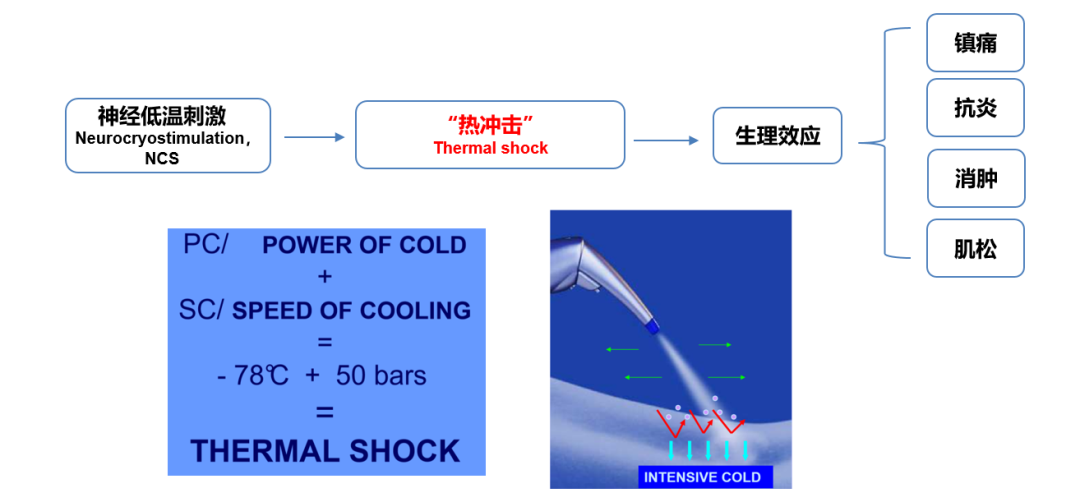 神经低温刺激
Neurocryostimulation，NCS

“热冲击”
Thermal shock

生理效应

镇痛

抗炎

消肿

肌松

PC/ POWER OF COLD
+
SC/ SPEED OF COOLING
=
- 78℃ + 50 bars
=
THERMAL SHOCK

INTENSIVE COLD